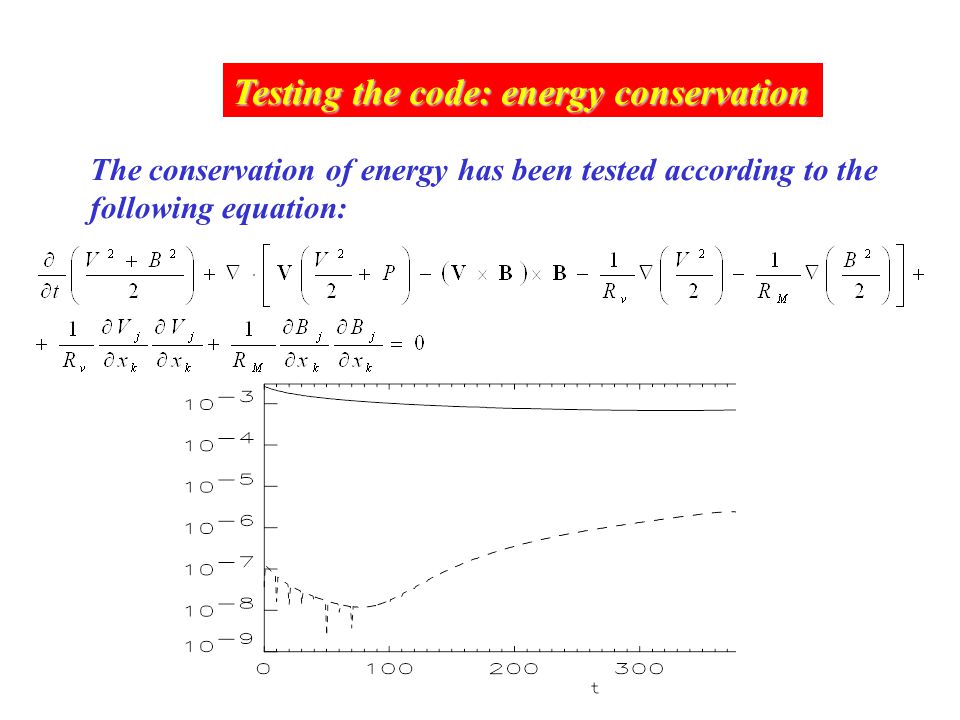 Testing the code: energy conservation

The conservation of energy has been tested according to the following equation:

$\frac{\partial}{\partial t}\left(\frac{V^2+B^2}{2}\right)+\nabla\cdot\left[\mathbf{V}\left(\frac{V^2}{2}+P\right)-(\mathbf{V}\times\mathbf{B})\times\mathbf{B}-\frac{1}{R_\nu}\nabla\left(\frac{V^2}{2}\right)-\frac{1}{R_M}\nabla\left(\frac{B^2}{2}\right)\right]+$
$+\frac{1}{R_\nu}\frac{\partial V_j}{\partial x_k}\frac{\partial V_j}{\partial x_k}+\frac{1}{R_M}\frac{\partial B_j}{\partial x_k}\frac{\partial B_j}{\partial x_k}=0$

$10^{-3}$
$10^{-4}$
$10^{-5}$
$10^{-6}$
$10^{-7}$
$10^{-8}$
$10^{-9}$
0 100 200 300
t